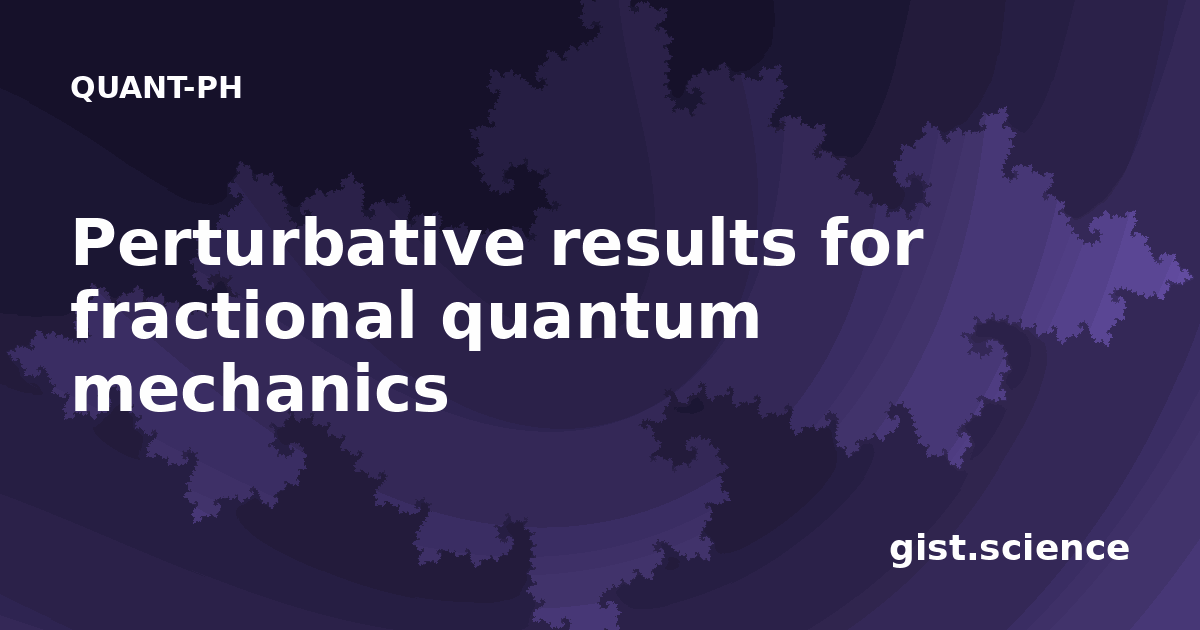 QUANT-PH

Perturbative results for fractional quantum mechanics

gist.science